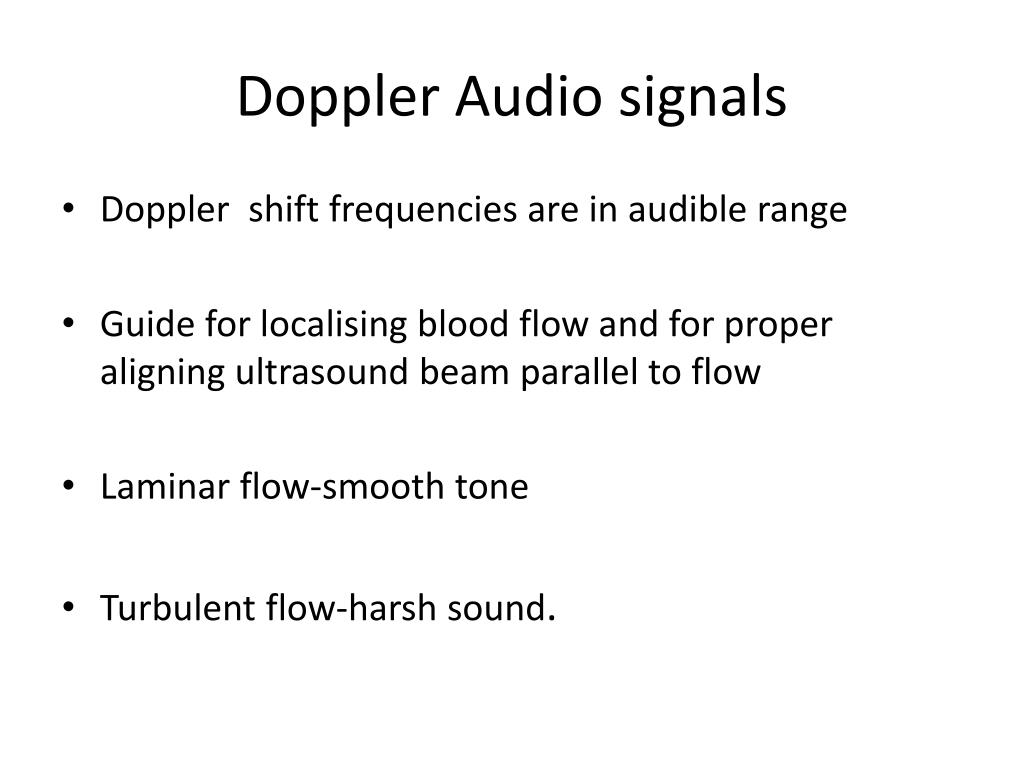 Doppler Audio signals

• Doppler shift frequencies are in audible range

• Guide for localising blood flow and for proper aligning ultrasound beam parallel to flow

• Laminar flow-smooth tone

• Turbulent flow-harsh sound.